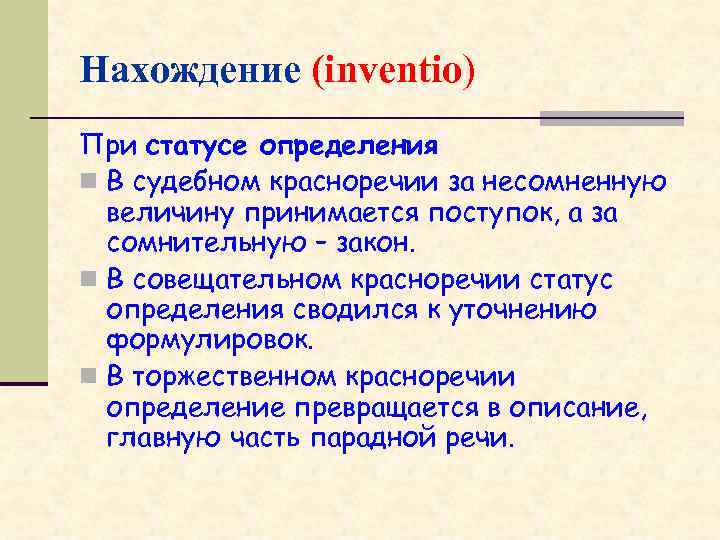 Нахождение (inventio)

При статусе определения

В судебном красноречии за несомненную величину принимается поступок, а за сомнительную – закон.

В совещательном красноречии статус определения сводился к уточнению формулировок.

В торжественном красноречии определение превращается в описание, главную часть парадной речи.